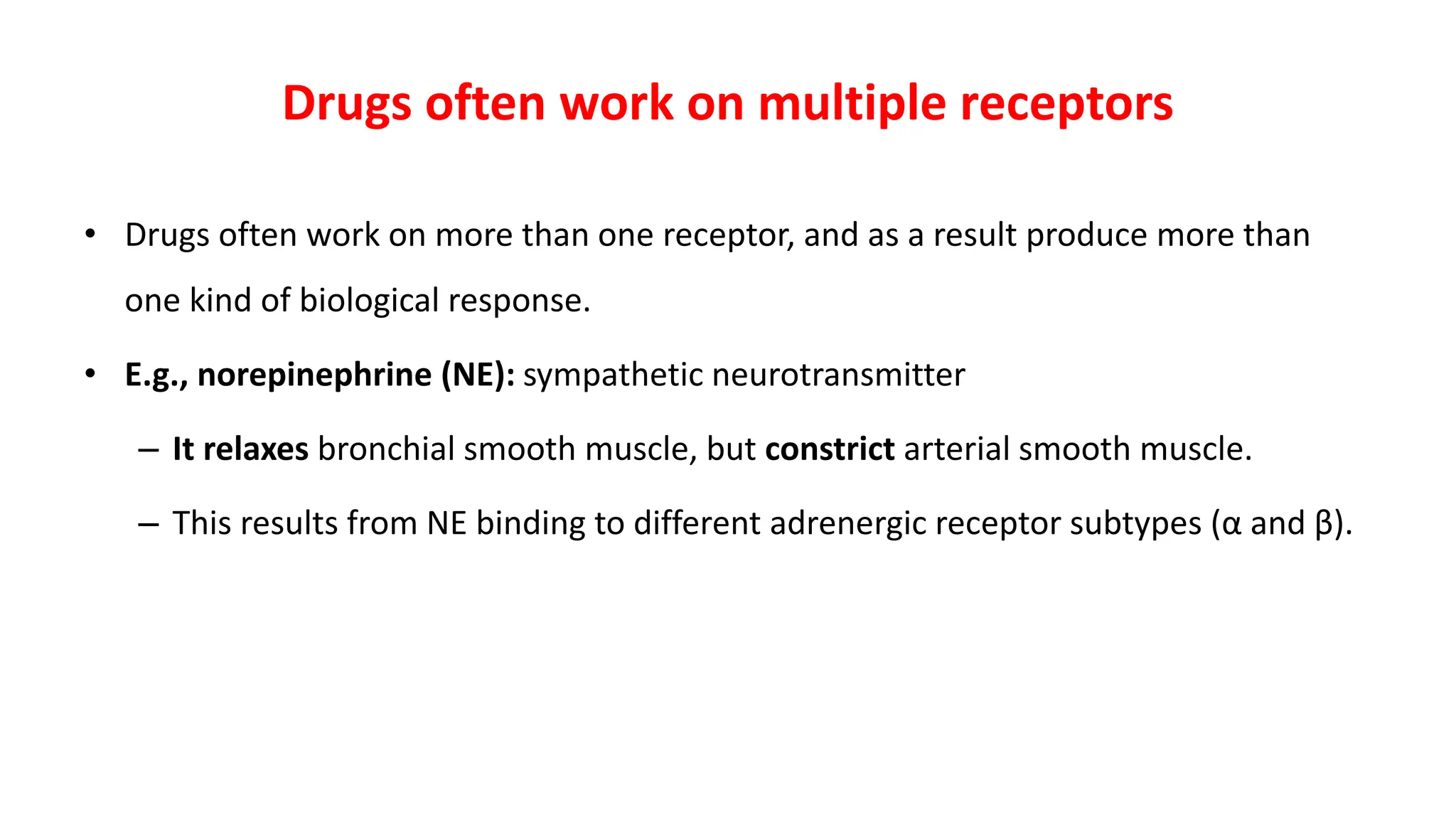 Drugs often work on multiple receptors

• Drugs often work on more than one receptor, and as a result produce more than one kind of biological response.

• E.g., norepinephrine (NE): sympathetic neurotransmitter

– It relaxes bronchial smooth muscle, but constrict arterial smooth muscle.

– This results from NE binding to different adrenergic receptor subtypes (α and β).